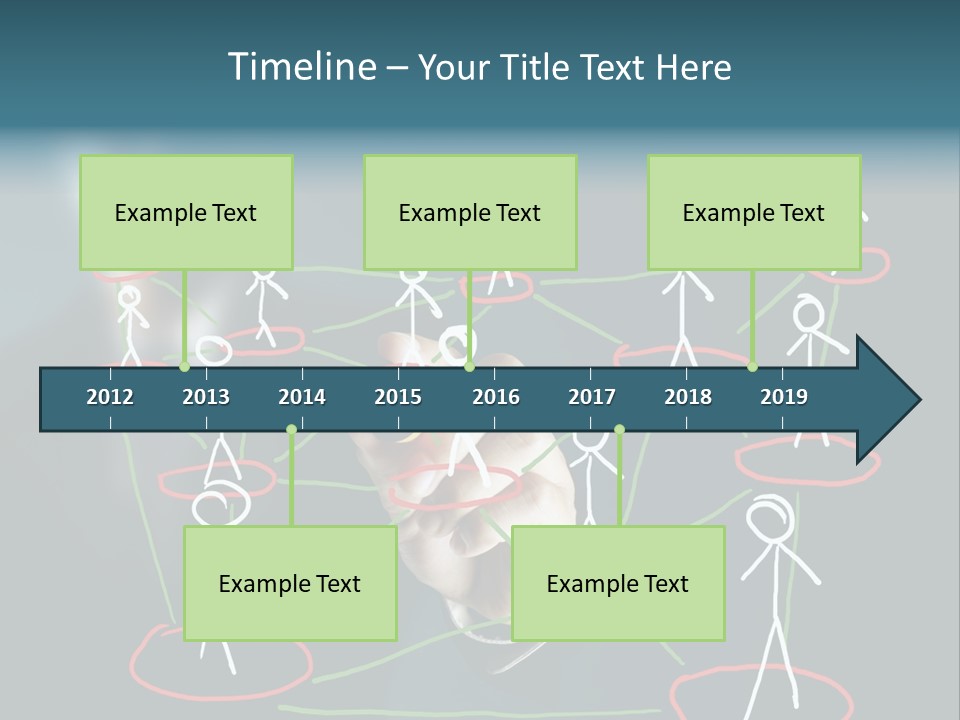 Timeline – Your Title Text Here

Example Text

Example Text

Example Text

2012 2013 2014 2015 2016 2017 2018 2019

Example Text

Example Text